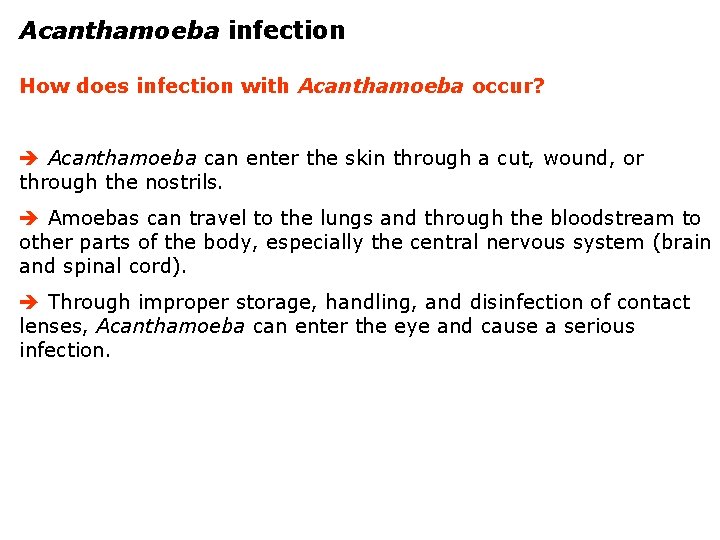 Acanthamoeba infection

How does infection with Acanthamoeba occur?

➔ Acanthamoeba can enter the skin through a cut, wound, or through the nostrils.

➔ Amoebas can travel to the lungs and through the bloodstream to other parts of the body, especially the central nervous system (brain and spinal cord).

➔ Through improper storage, handling, and disinfection of contact lenses, Acanthamoeba can enter the eye and cause a serious infection.